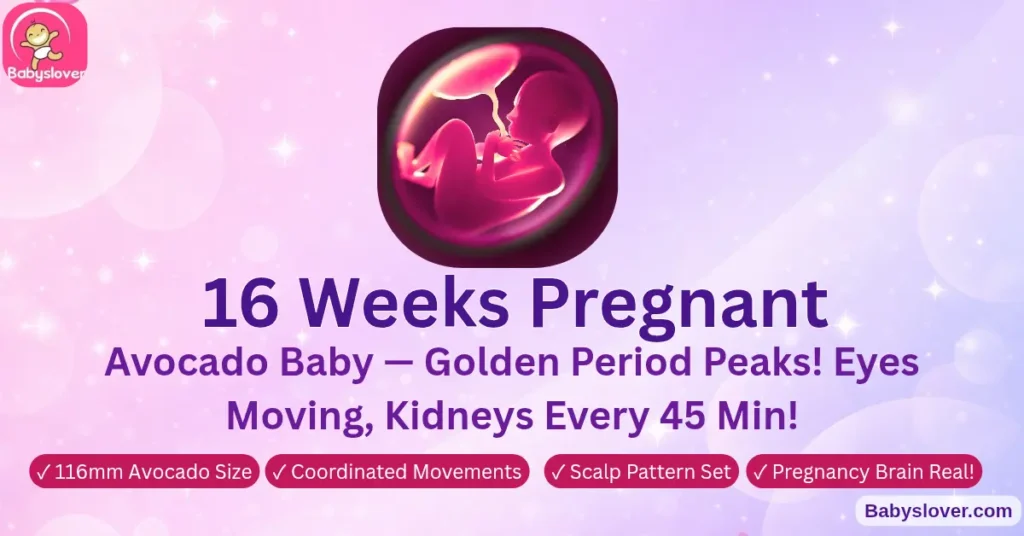 Babyslover

16 Weeks Pregnant

Avocado Baby — Golden Period Peaks! Eyes Moving, Kidneys Every 45 Min!

✓ 116mm Avocado Size ✓ Coordinated Movements ✓ Scalp Pattern Set ✓ Pregnancy Brain Real!

Babyslover.com